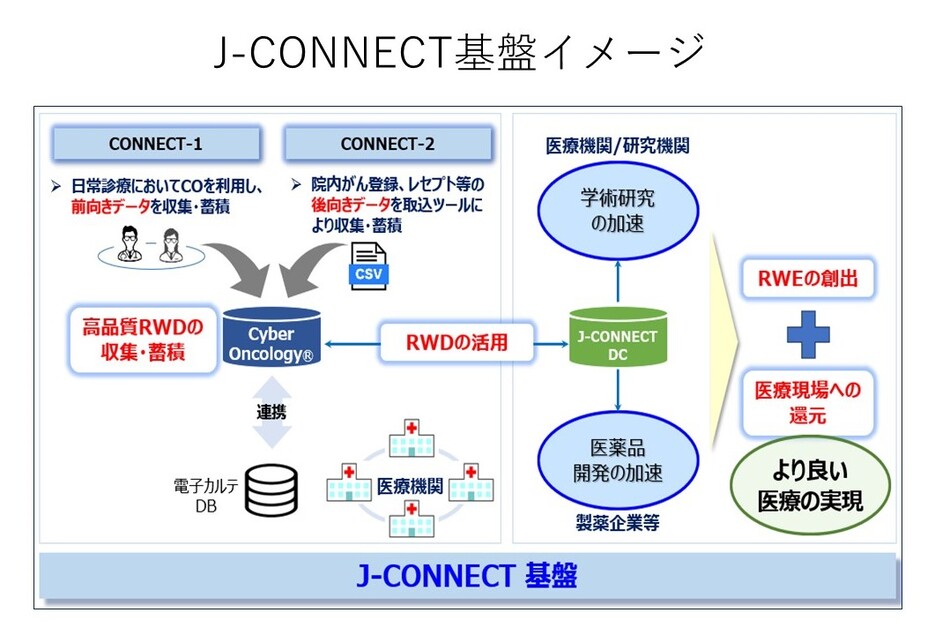 J-CONNECT基盤イメージ

CONNECT-1

➢ 日常診療においてCOを利用し、前向きデータを収集・蓄積

CONNECT-2

➢ 院内がん登録、レセプト等の後向きデータを取込ツールにより収集・蓄積

CSV

高品質RWDの収集・蓄積

Cyber Oncology®

連携

電子カルテ DB

医療機関

RWDの活用

医療機関/研究機関

学術研究の加速

J-CONNECT DC

医薬品開発の加速

製薬企業等

RWEの創出

医療現場への還元

より良い医療の実現

J-CONNECT 基盤